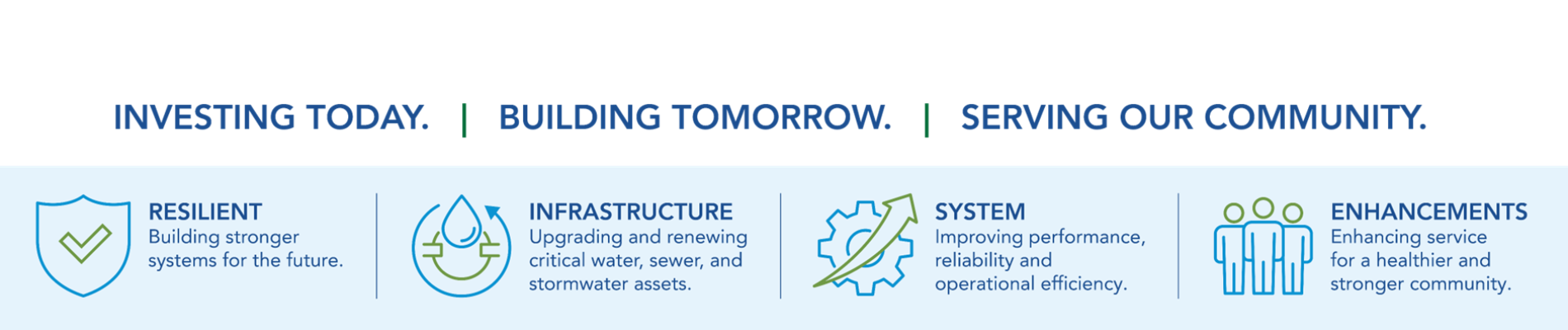 INVESTING TODAY. | BUILDING TOMORROW. | SERVING OUR COMMUNITY.

RESILIENT
Building stronger systems for the future.

INFRASTRUCTURE
Upgrading and renewing critical water, sewer, and stormwater assets.

SYSTEM
Improving performance, reliability and operational efficiency.

ENHANCEMENTS
Enhancing service for a healthier and stronger community.